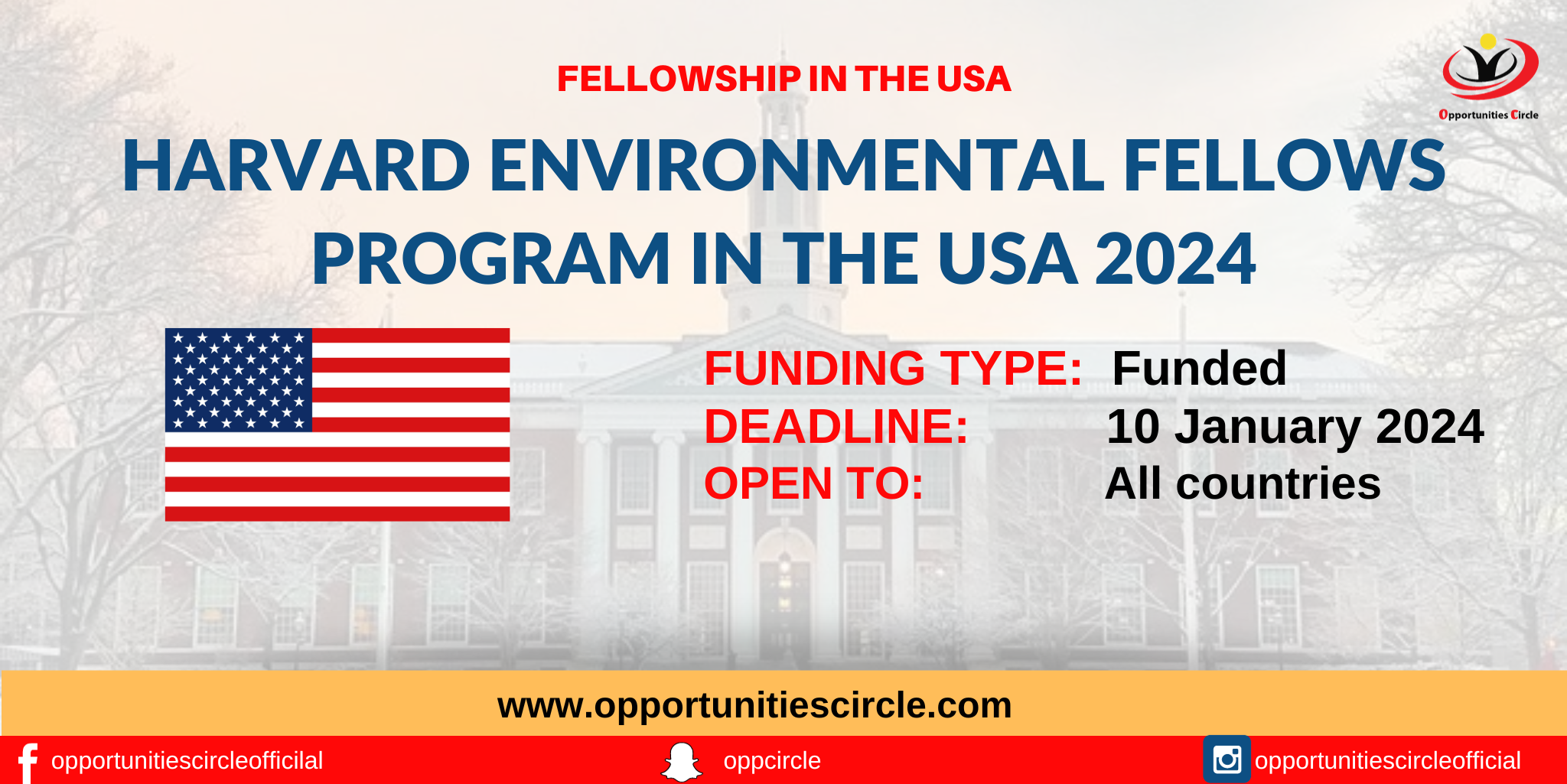 FELLOWSHIP IN THE USA

Opportunities Circle

HARVARD ENVIRONMENTAL FELLOWS PROGRAM IN THE USA 2024

FUNDING TYPE: Funded
DEADLINE: 10 January 2024
OPEN TO: All countries

www.opportunitiescircle.com

opportunitiescircleofficilal
oppcircle
opportunitiescircleofficial